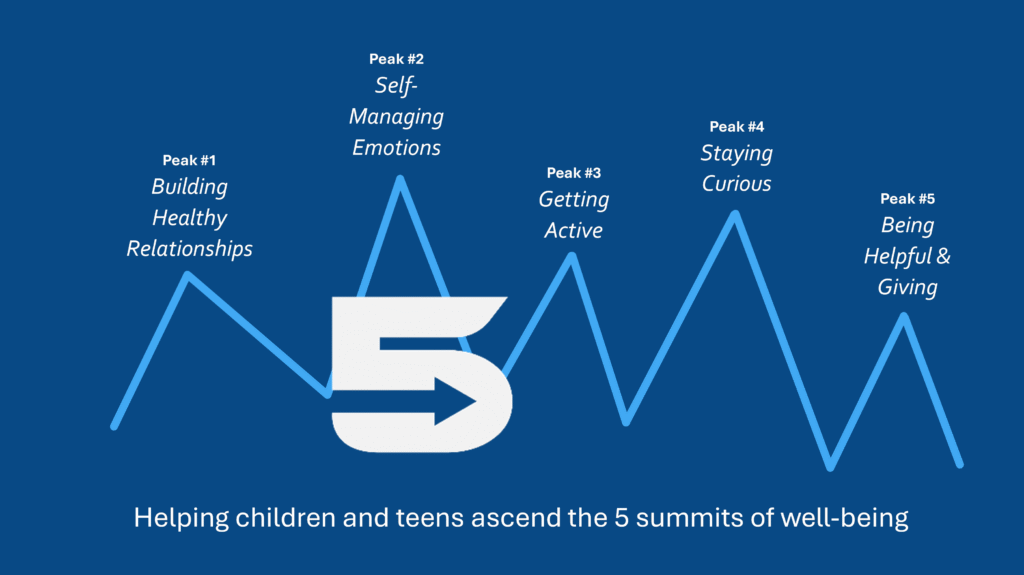 Peak #1
Building Healthy Relationships

Peak #2
Self-Managing Emotions

Peak #3
Getting Active

Peak #4
Staying Curious

Peak #5
Being Helpful & Giving

5

Helping children and teens ascend the 5 summits of well-being